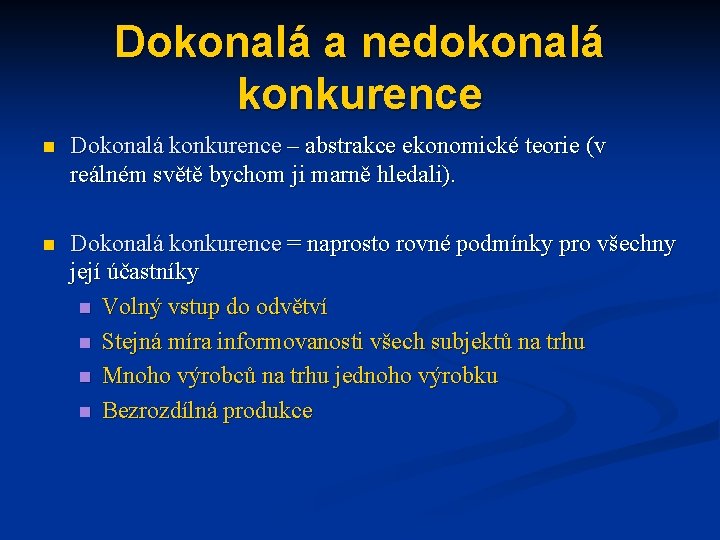 Dokonalá a nedokonalá konkurence

Dokonalá konkurence – abstrakce ekonomické teorie (v reálném světě bychom ji marně hledali).

Dokonalá konkurence = naprosto rovné podmínky pro všechny její účastníky
Volný vstup do odvětví
Stejná míra informovanosti všech subjektů na trhu
Mnoho výrobců na trhu jednoho výrobku
Bezrozdílná produkce